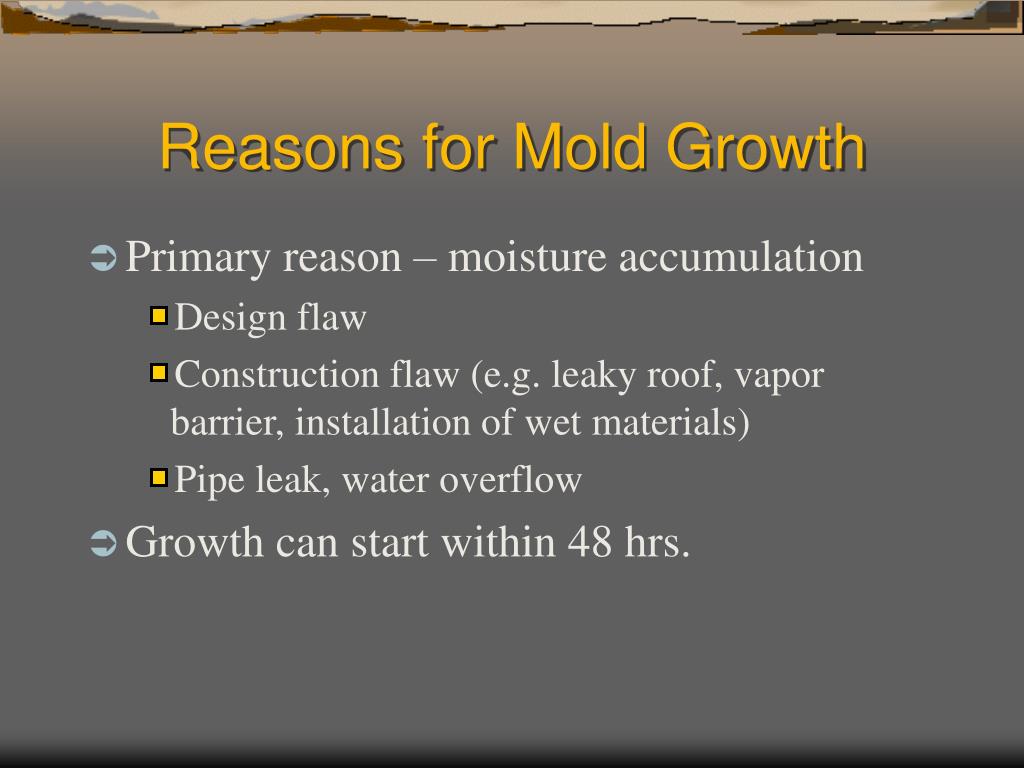 Reasons for Mold Growth

Primary reason – moisture accumulation

Design flaw

Construction flaw (e.g. leaky roof, vapor barrier, installation of wet materials)

Pipe leak, water overflow

Growth can start within 48 hrs.